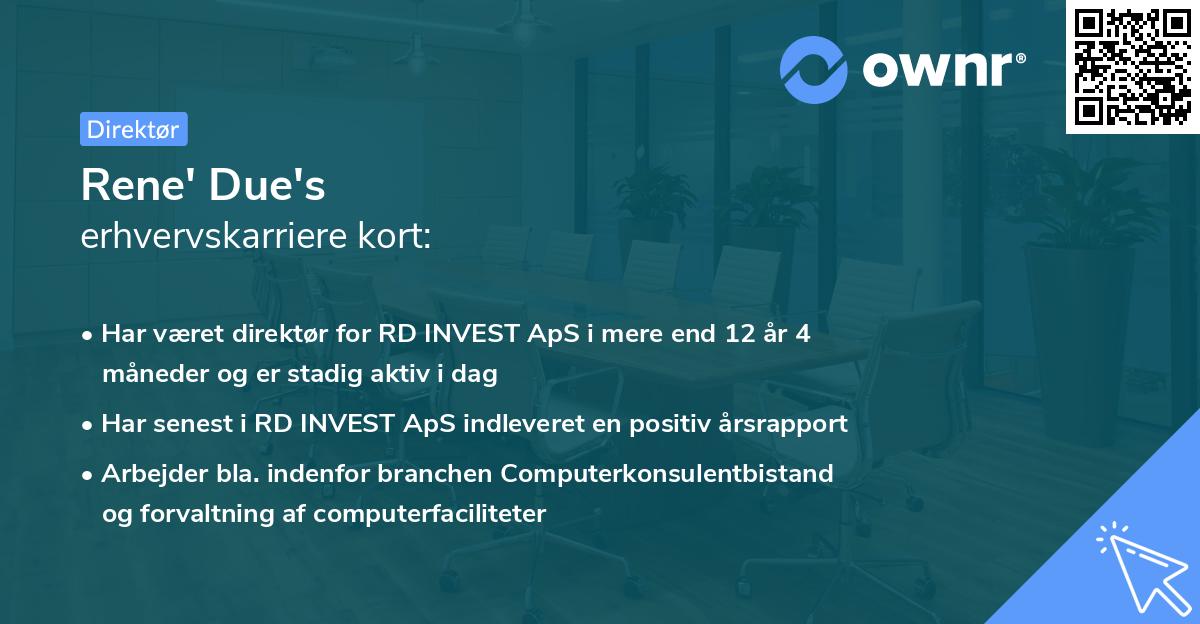 ownr®

Direktør

Rene' Due's
erhvervskarriere kort:

• Har været direktør for RD INVEST ApS i mere end 12 år 4 måneder og er stadig aktiv i dag
• Har senest i RD INVEST ApS indleveret en positiv årsrapport
• Arbejder bla. indenfor branchen Computerkonsulentbistand og forvaltning af computerfaciliteter